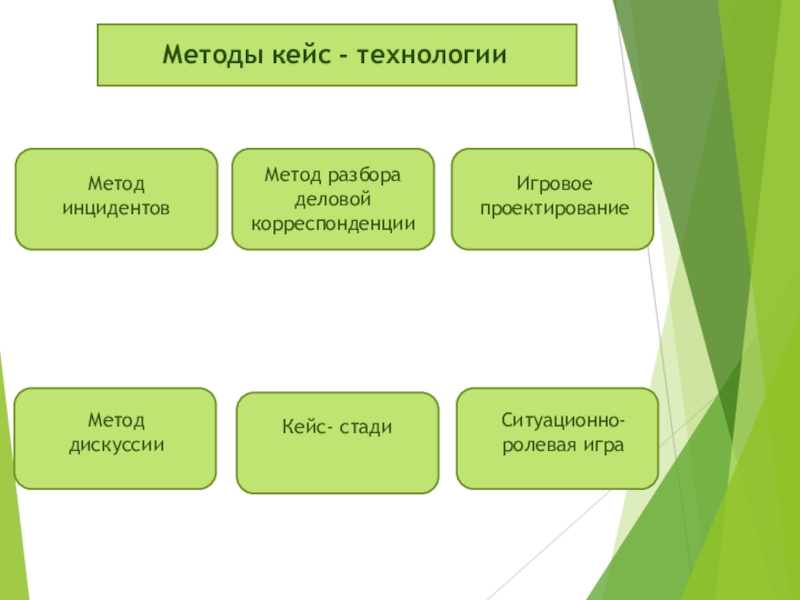 Методы кейс - технологии

Метод инцидентов

Метод разбора деловой корреспонденции

Игровое проектирование

Метод дискуссии

Кейс- стади

Ситуационно-ролевая игра